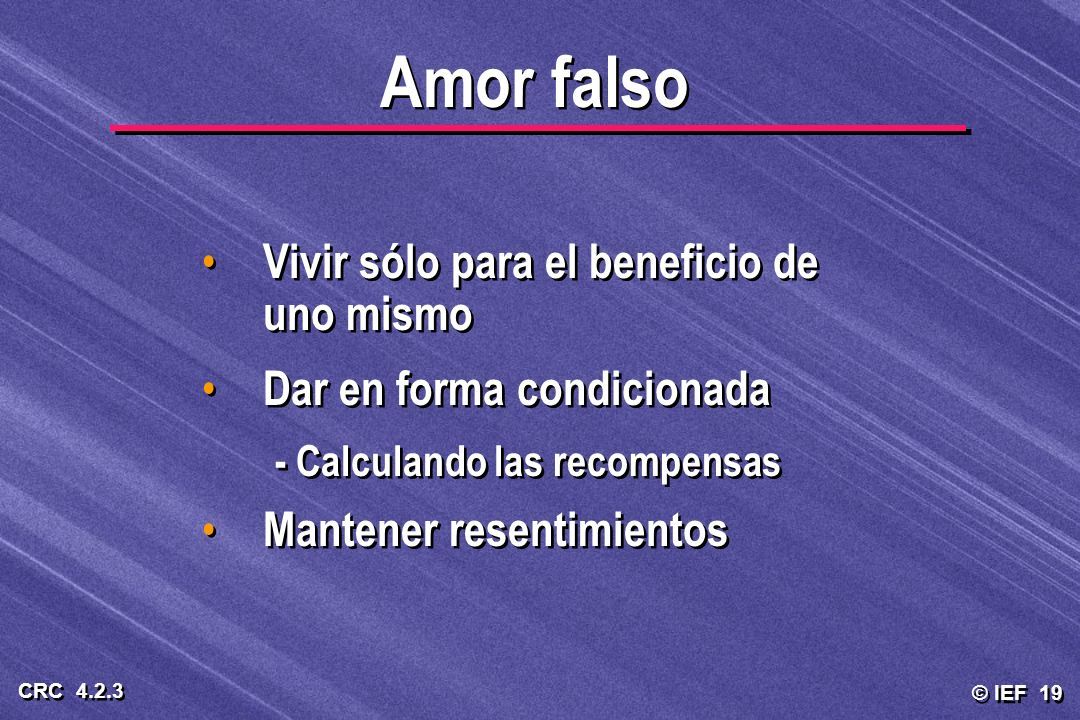 Amor falso

• Vivir sólo para el beneficio de uno mismo

• Dar en forma condicionada

- Calculando las recompensas

• Mantener resentimientos

CRC 4.2.3

© IEF 19